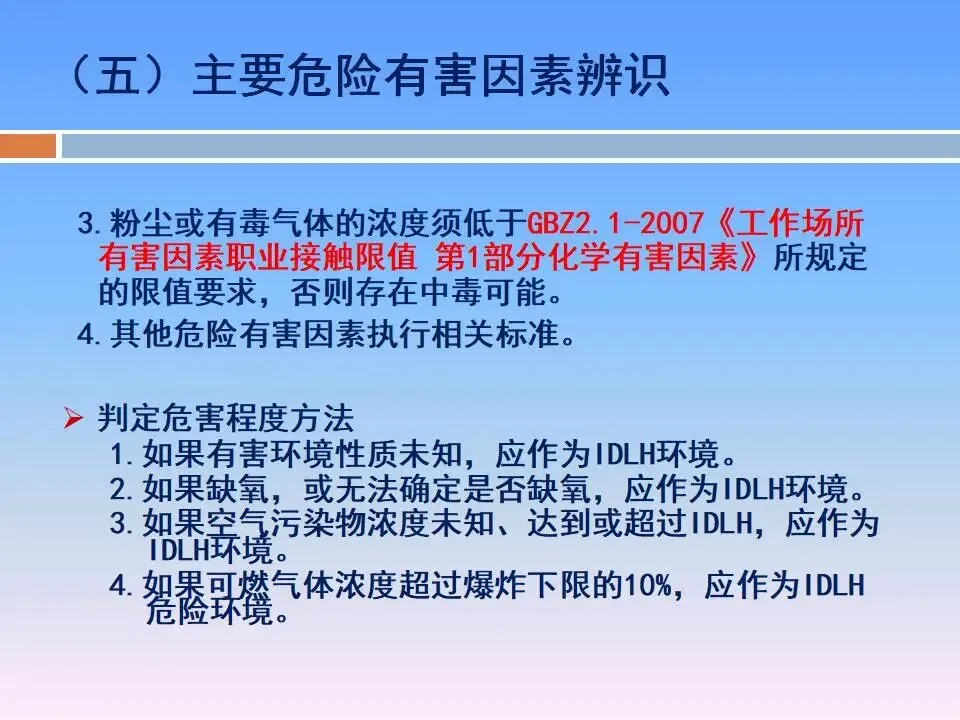 （五）主要危险有害因素辨识

3.粉尘或有毒气体的浓度须低于GBZ2.1-2007《工作场所有害因素职业接触限值 第1部分化学有害因素》所规定的限值要求，否则存在中毒可能。

4.其他危险有害因素执行相关标准。

➢ 判定危害程度方法

1.如果有害环境性质未知，应作为IDLH环境。

2.如果缺氧，或无法确定是否缺氧，应作为IDLH环境。

3.如果空气污染物浓度未知、达到或超过IDLH，应作为IDLH环境。

4.如果可燃气体浓度超过爆炸下限的10%，应作为IDLH危险环境。